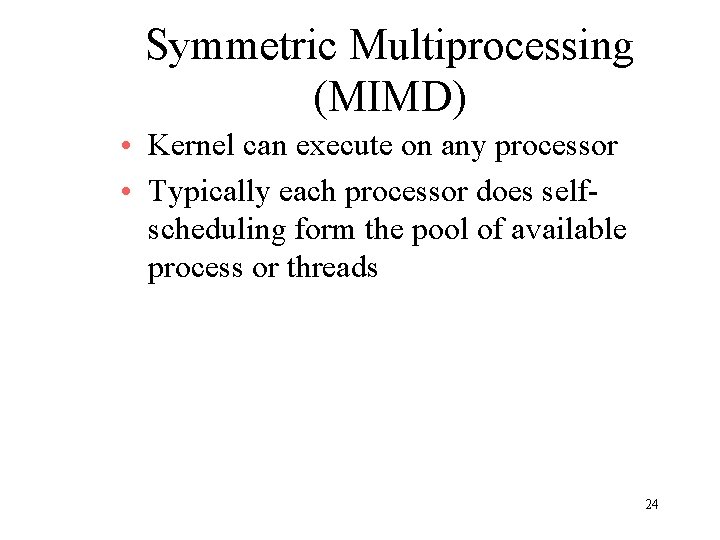 Symmetric Multiprocessing (MIMD)

• Kernel can execute on any processor
• Typically each processor does self-scheduling form the pool of available process or threads

24